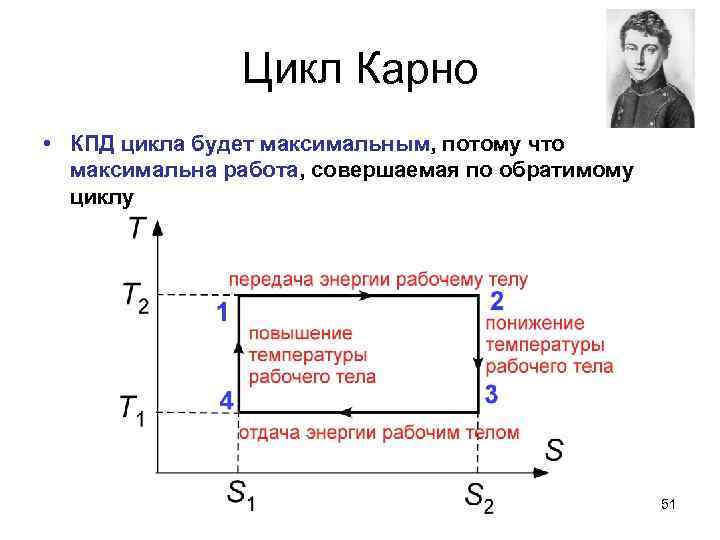 Цикл Карно

• КПД цикла будет максимальным, потому что максимальна работа, совершаемая по обратимому циклу

$T$

$T_2$

$T_1$

передача энергии рабочему телу

1

2

повышение температуры рабочего тела

понижение температуры рабочего тела

4

3

отдача энергии рабочим телом

$S$

$S_1$

$S_2$

51